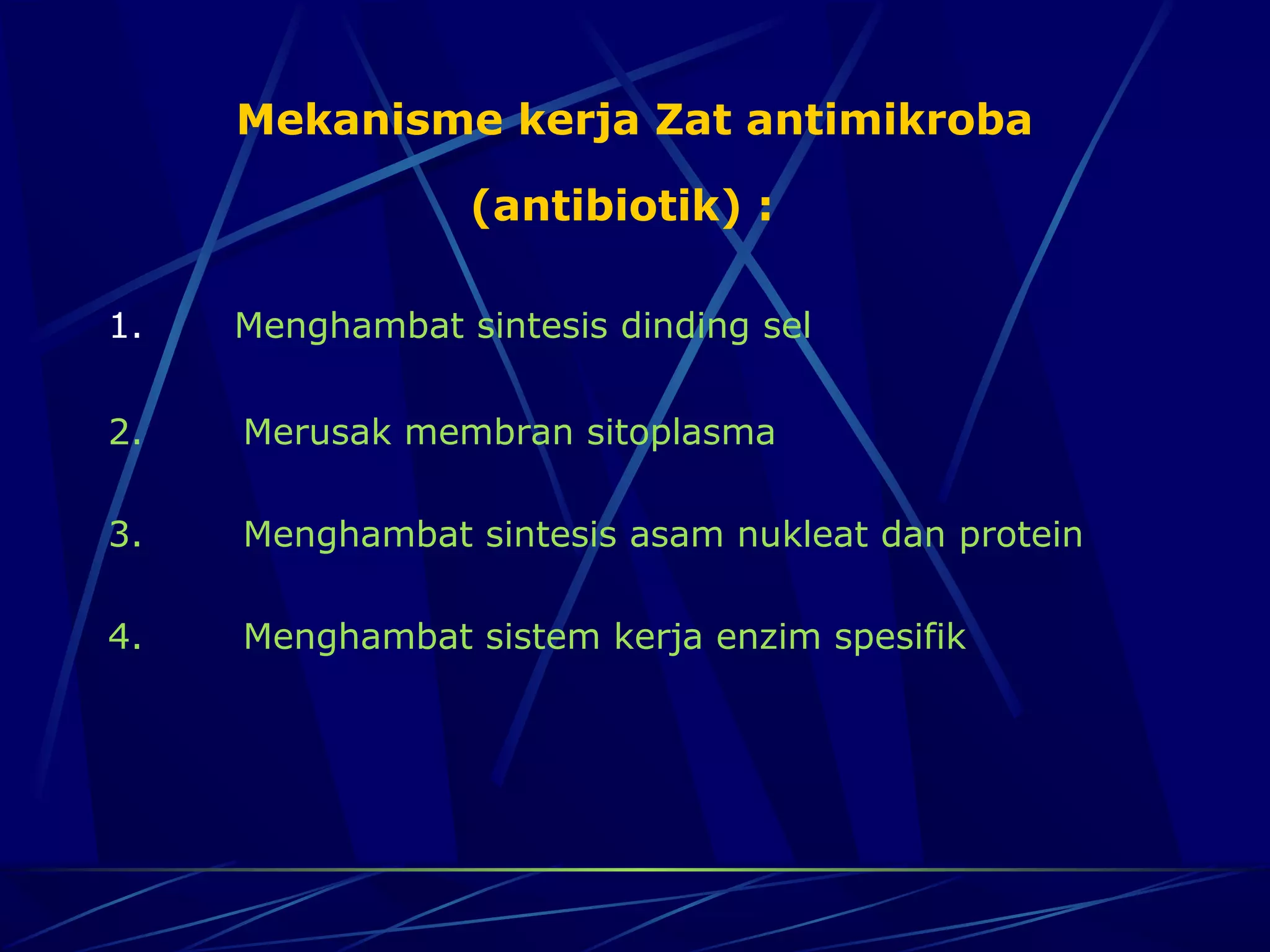 Mekanisme kerja Zat antimikroba (antibiotik) :

1. Menghambat sintesis dinding sel

2. Merusak membran sitoplasma

3. Menghambat sintesis asam nukleat dan protein

4. Menghambat sistem kerja enzim spesifik